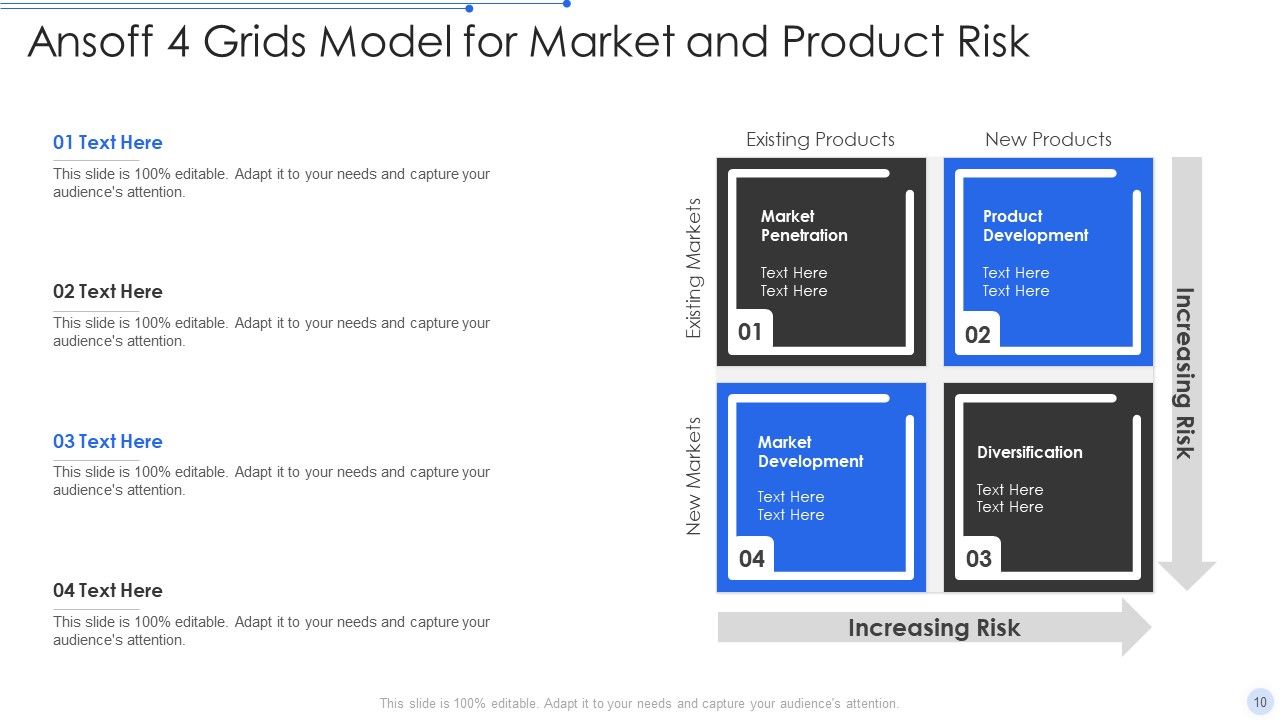 Ansoff 4 Grids Model for Market and Product Risk

01 Text Here
This slide is 100% editable. Adapt it to your needs and capture your audience's attention.

02 Text Here
This slide is 100% editable. Adapt it to your needs and capture your audience's attention.

03 Text Here
This slide is 100% editable. Adapt it to your needs and capture your audience's attention.

04 Text Here
This slide is 100% editable. Adapt it to your needs and capture your audience's attention.

Existing Products
New Products
Existing Markets
New Markets

Market Penetration
Text Here
Text Here
01

Product Development
Text Here
Text Here
02

Market Development
Text Here
Text Here
04

Diversification
Text Here
Text Here
03

Increasing Risk
Increasing Risk

This slide is 100% editable. Adapt it to your needs and capture your audience's attention.
10